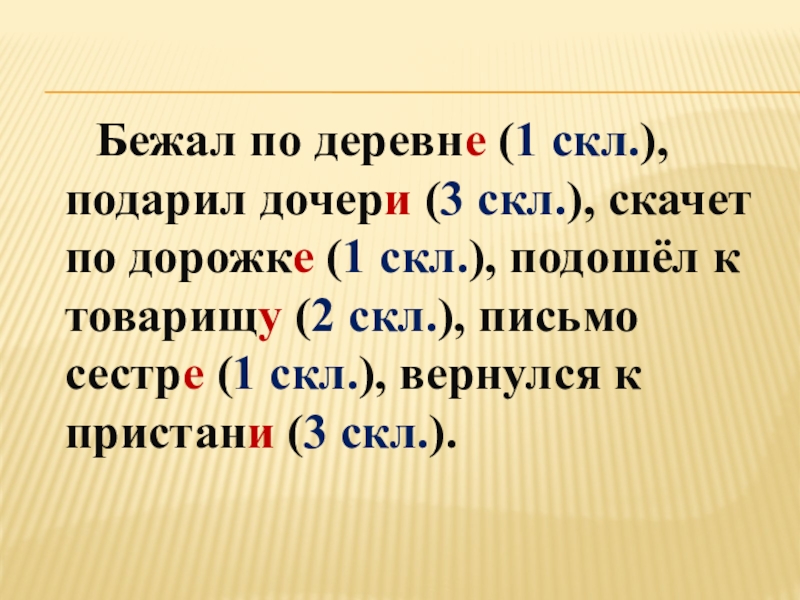 Бежал по деревне (1 скл.), подарил дочери (3 скл.), скачет по дорожке (1 скл.), подошёл к товарищу (2 скл.), письмо сестре (1 скл.), вернулся к пристани (3 скл.).